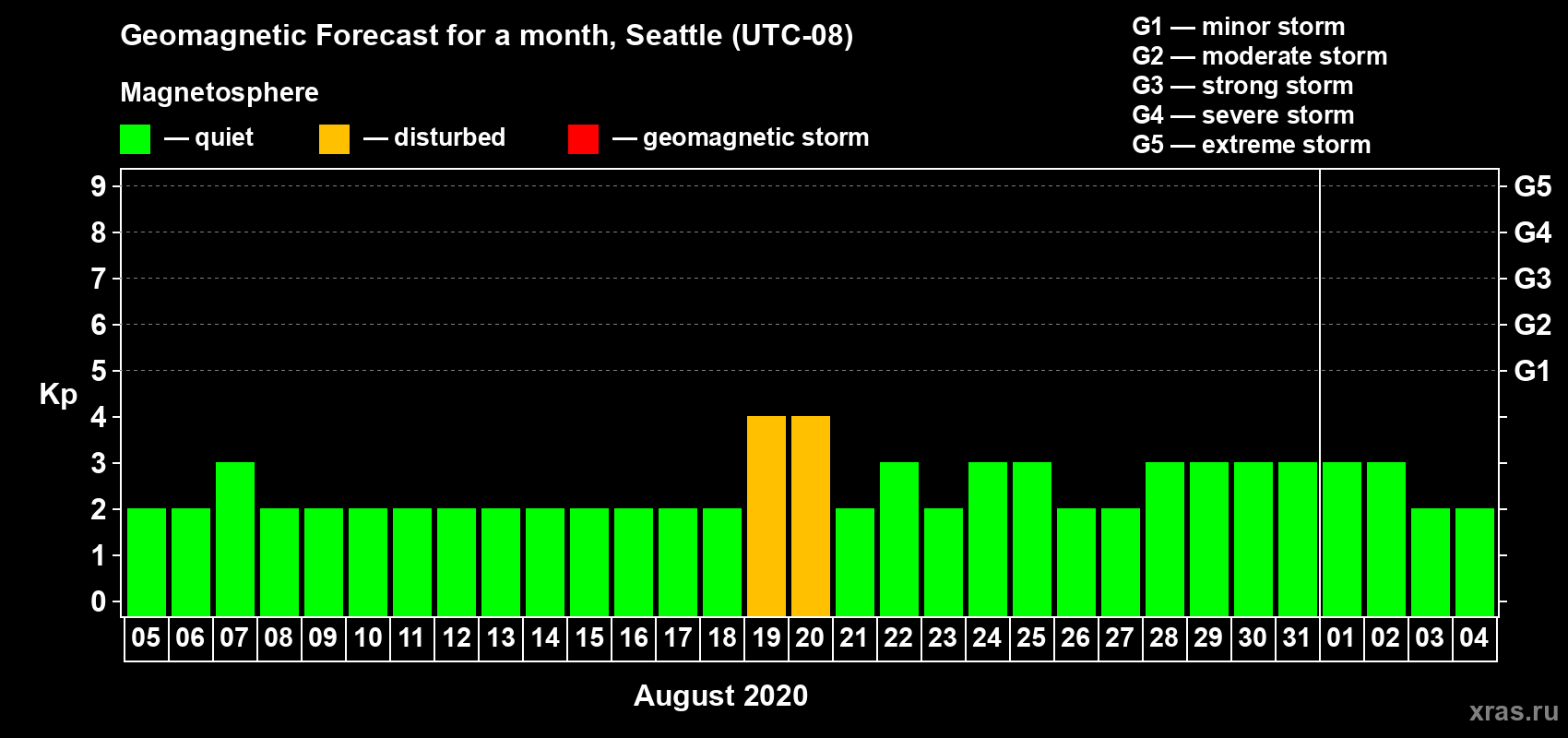 Geomagnetic Forecast for a month, Seattle (UTC-08)

Magnetosphere

— quiet — disturbed — geomagnetic storm

G1 — minor storm
G2 — moderate storm
G3 — strong storm
G4 — severe storm
G5 — extreme storm

Kp

9 8 7 6 5 4 3 2 1 0

G5 G4 G3 G2 G1

05 06 07 08 09 10 11 12 13 14 15 16 17 18 19 20 21 22 23 24 25 26 27 28 29 30 31 01 02 03 04

August 2020

xras.ru